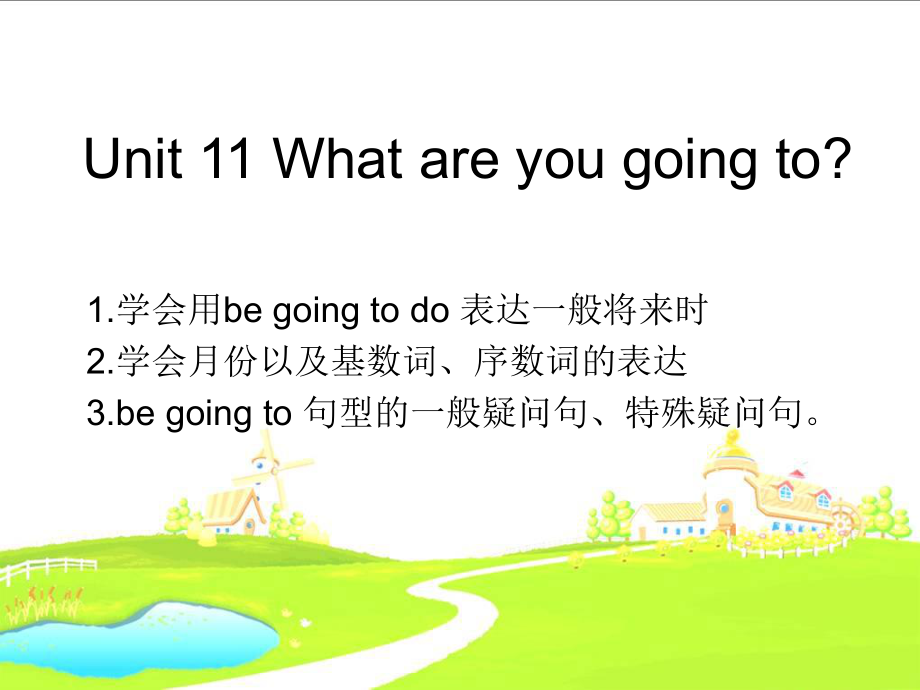 Unit 11 What are you going to?

1.学会用be going to do 表达一般将来时
2.学会月份以及基数词、序数词的表达
3.be going to 句型的一般疑问句、特殊疑问句。